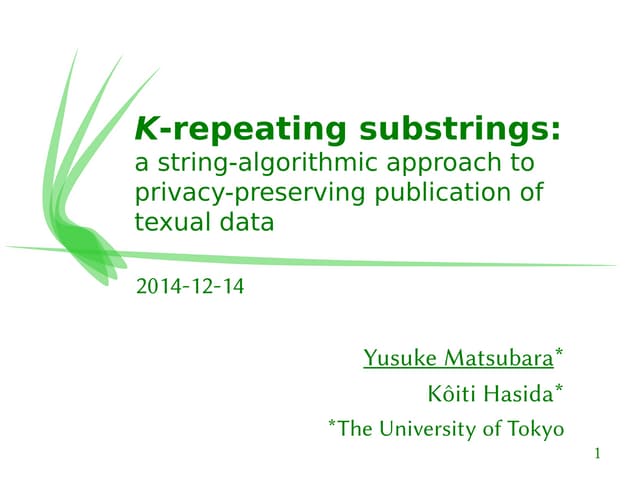 K-repeating substrings:
a string-algorithmic approach to privacy-preserving publication of texual data

2014-12-14

Yusuke Matsubara*
Kôiti Hasida*
*The University of Tokyo

1